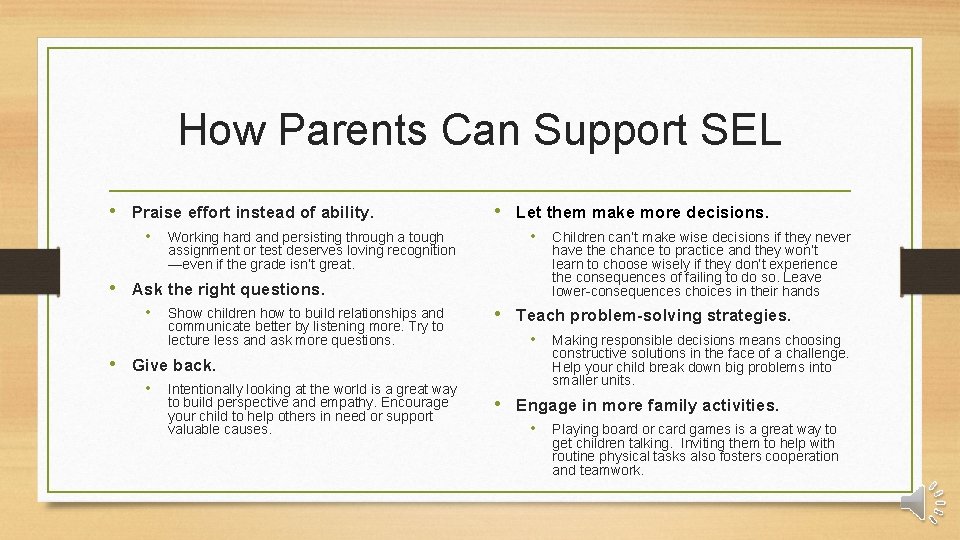 How Parents Can Support SEL

• Praise effort instead of ability.

• Working hard and persisting through a tough assignment or test deserves loving recognition —even if the grade isn't great.

• Ask the right questions.

• Show children how to build relationships and communicate better by listening more. Try to lecture less and ask more questions.

• Give back.

• Intentionally looking at the world is a great way to build perspective and empathy. Encourage your child to help others in need or support valuable causes.

• Let them make more decisions.

• Children can't make wise decisions if they never have the chance to practice and they won't learn to choose wisely if they don't experience the consequences of failing to do so. Leave lower-consequences choices in their hands

• Teach problem-solving strategies.

• Making responsible decisions means choosing constructive solutions in the face of a challenge. Help your child break down big problems into smaller units.

• Engage in more family activities.

• Playing board or card games is a great way to get children talking. Inviting them to help with routine physical tasks also fosters cooperation and teamwork.